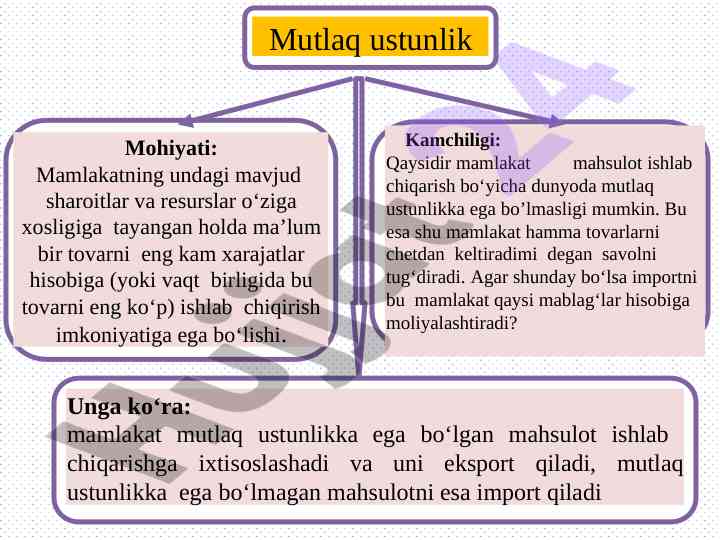 Mutlaq ustunlik

Mohiyati:
Mamlakatning undagi mavjud sharoitlar va resurslar o‘ziga xosligiga tayangan holda ma’lum bir tovarni eng kam xarajatlar hisobiga (yoki vaqt birligida bu tovarni eng ko‘p) ishlab chiqirish imkoniyatiga ega bo‘lishi.

Kamchiligi:
Qaysidir mamlakat mahsulot ishlab chiqarish bo‘yicha dunyoda mutlaq ustunlikka ega bo’lmasligi mumkin. Bu esa shu mamlakat hamma tovarlarni chetdan keltiradimi degan savolni tug‘diradi. Agar shunday bo‘lsa importni bu mamlakat qaysi mablag‘lar hisobiga moliyalashtiradi?

Unga ko‘ra:
mamlakat mutlaq ustunlikka ega bo‘lgan mahsulot ishlab chiqarishga ixtisoslashadi va uni eksport qiladi, mutlaq ustunlikka ega bo‘lmagan mahsulotni esa import qiladi

Hujjat24